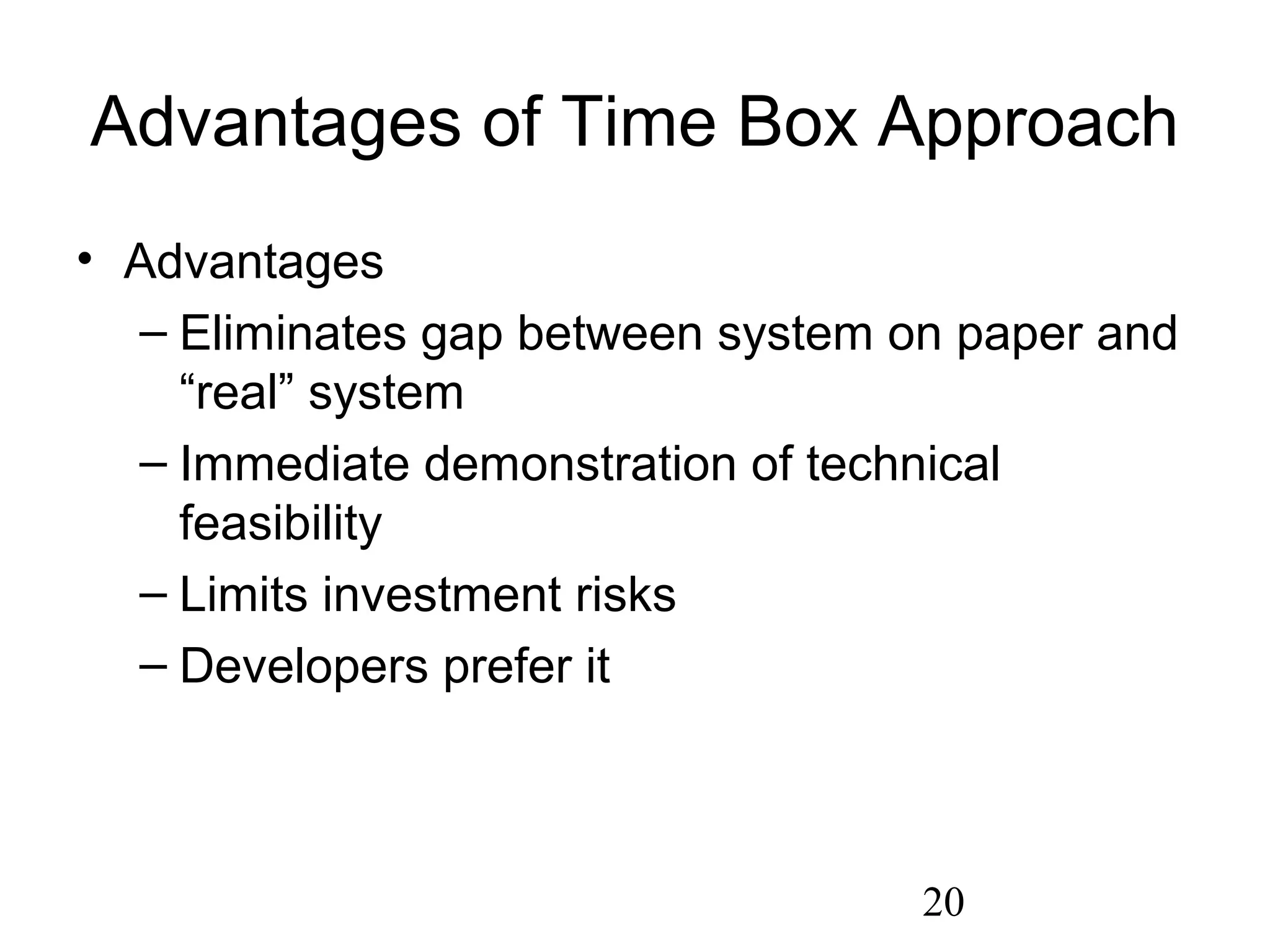 Advantages of Time Box Approach

• Advantages
  – Eliminates gap between system on paper and “real” system
  – Immediate demonstration of technical feasibility
  – Limits investment risks
  – Developers prefer it

20